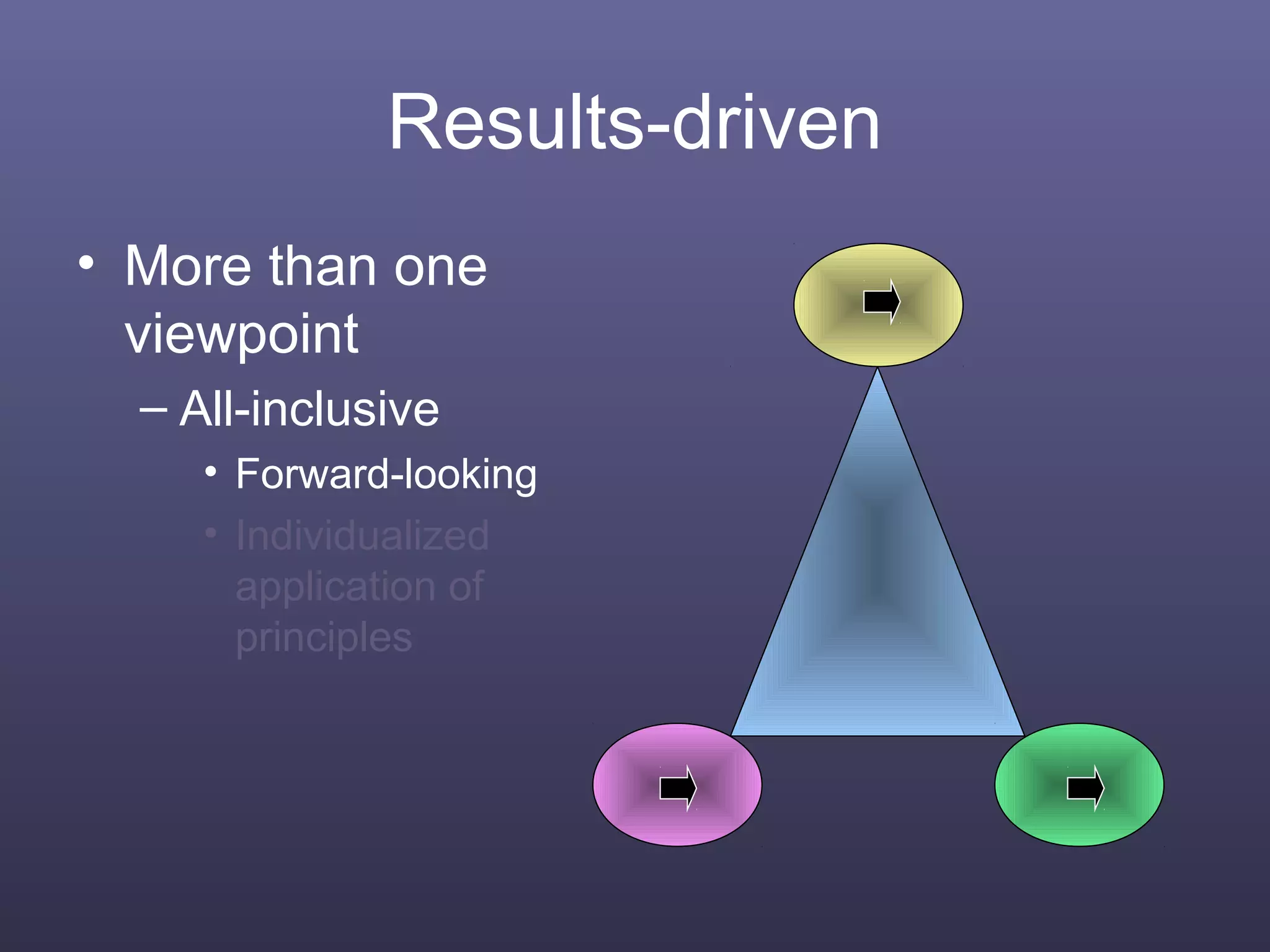 Results-driven

• More than one viewpoint
  – All-inclusive
    • Forward-looking
    • Individualized application of principles